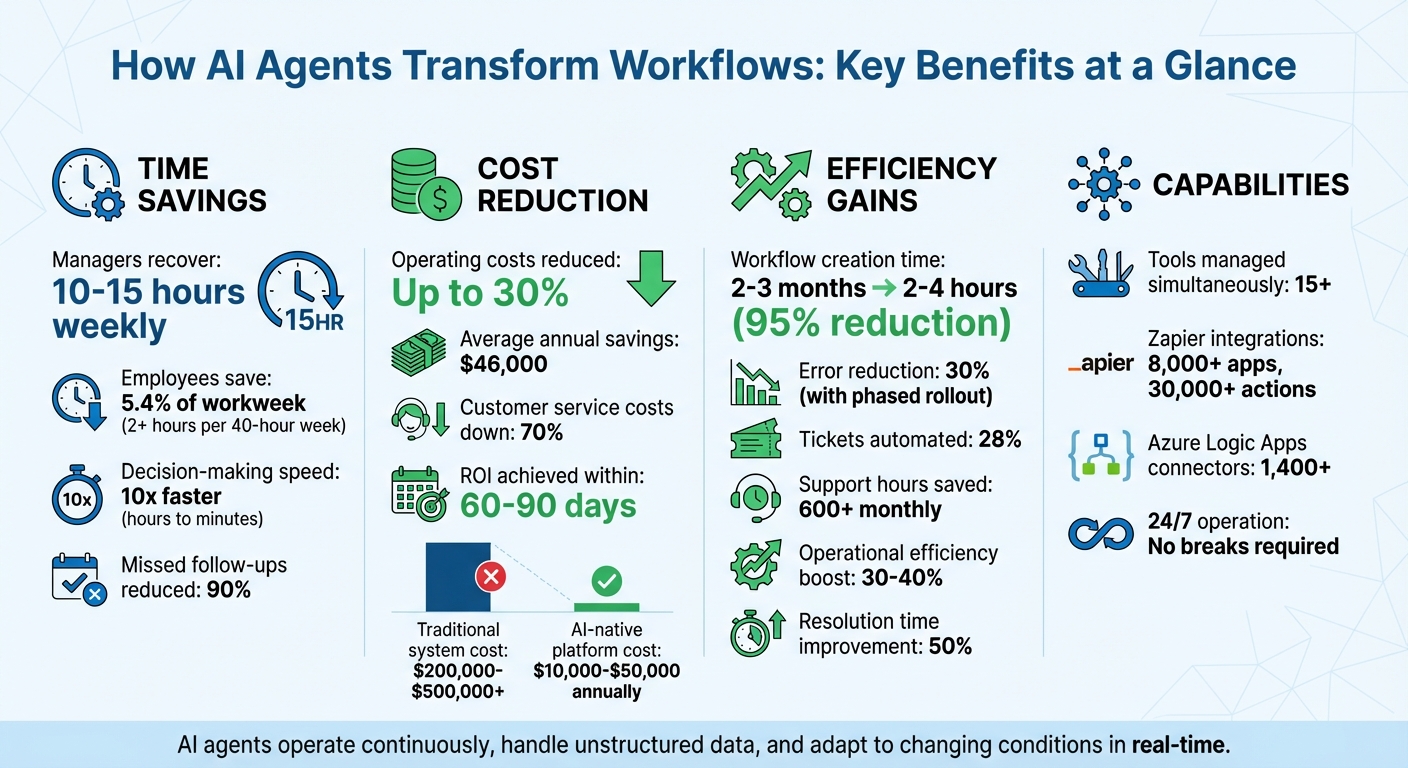 How AI Agents Transform Workflows: Key Benefits at a Glance

TIME SAVINGS

Managers recover:
10-15 hours weekly

15HR

Employees save:
5.4% of workweek
(2+ hours per 40-hour week)

10x

Decision-making speed:
10x faster
(hours to minutes)

Missed follow-ups reduced: 90%

COST REDUCTION

Operating costs reduced:
Up to 30%

Average annual savings:
$46,000

Customer service costs down: 70%

ROI achieved within:
60-90 days

Traditional system cost: $200,000-$500,000+

AI-native platform cost: $10,000-$50,000 annually

EFFICIENCY GAINS

Workflow creation time:
2-3 months → 2-4 hours
(95% reduction)

Error reduction: 30%
(with phased rollout)

Tickets automated: 28%

Support hours saved:
600+ monthly

Operational efficiency boost: 30-40%

Resolution time improvement: 50%

CAPABILITIES

Tools managed simultaneously: 15+

_apier

Zapier integrations:
8,000+ apps,
30,000+ actions

Azure Logic Apps connectors: 1,400+

24/7 operation:
No breaks required

AI agents operate continuously, handle unstructured data, and adapt to changing conditions in real-time.